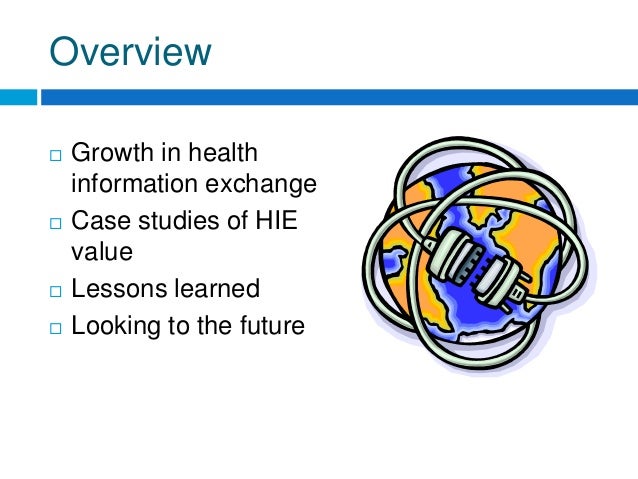 Overview

□ Growth in health information exchange
□ Case studies of HIE value
□ Lessons learned
□ Looking to the future